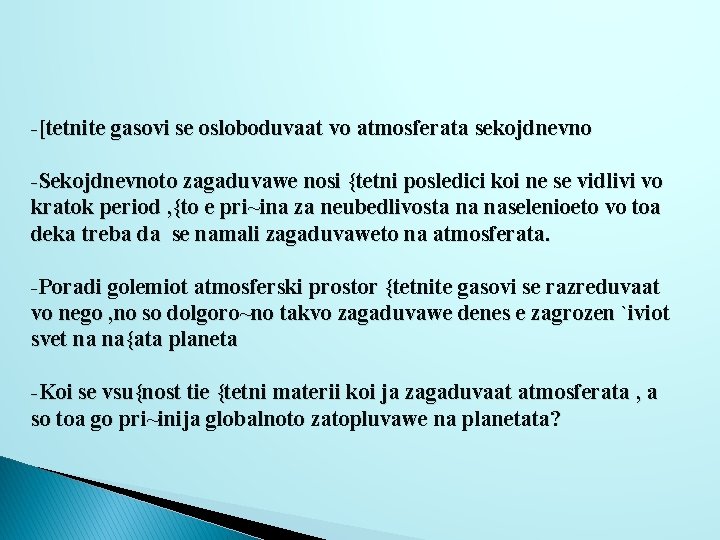 -[tetnite gasovi se osloboduvaat vo atmosferata sekojdnevno

-Sekojdnevnoto zagaduvawe nosi {tetni posledici koi ne se vidlivi vo kratok period ,{to e pri~ina za neubedlivosta na naselenioeto vo toa deka treba da se namali zagaduvaweto na atmosferata.

-Poradi golemiot atmosferski prostor {tetnite gasovi se razreduvaat vo nego ,no so dolgoro~no takvo zagaduvawe denes e zagrozen `iviot svet na na{ata planeta

-Koi se vsu{nost tie {tetni materii koi ja zagaduvaat atmosferata , a so toa go pri~inija globalnoto zatopluvawe na planetata?